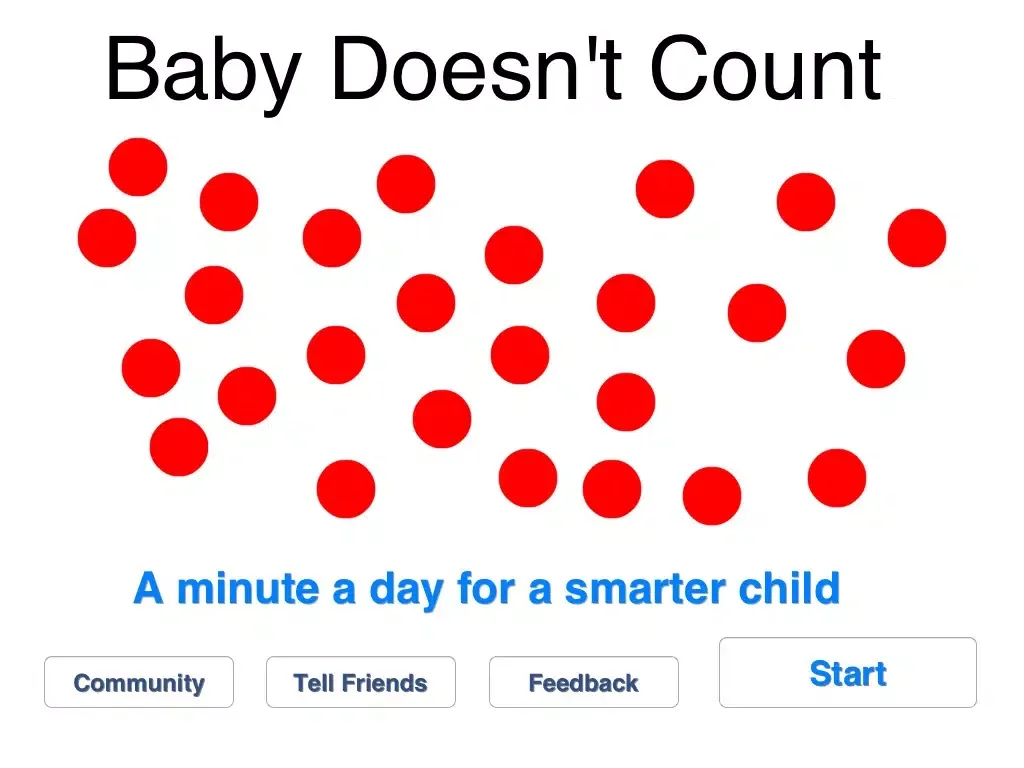 Baby Doesn't Count

A minute a day for a smarter child

Community

Tell Friends

Feedback

Start